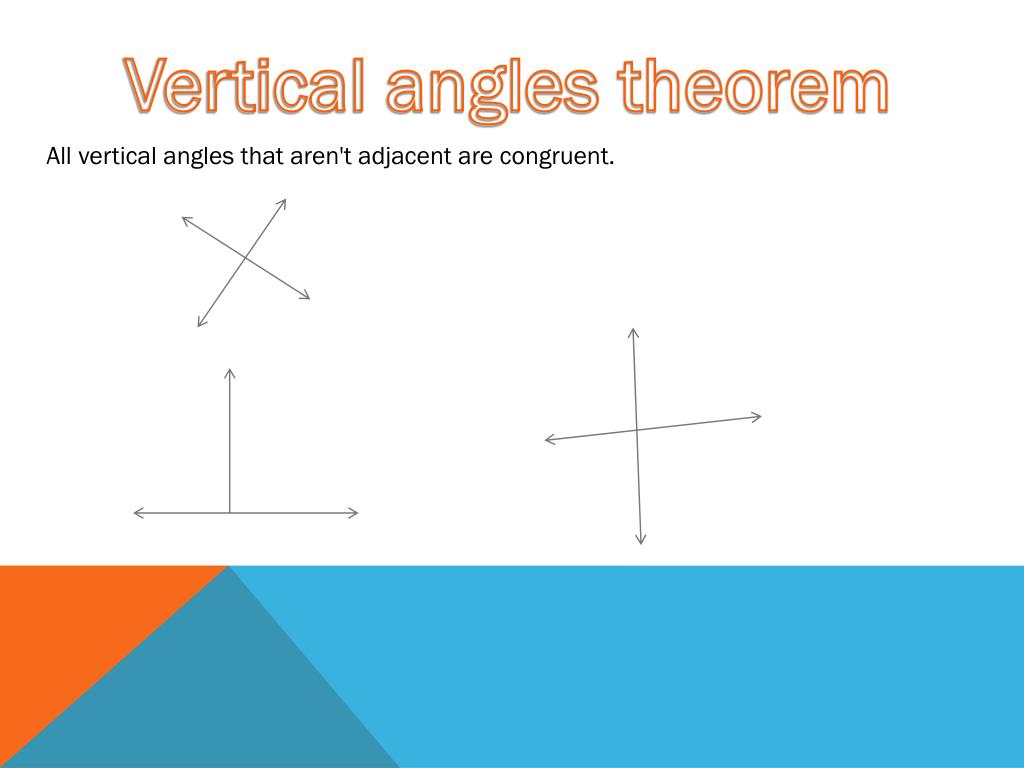 Vertical angles theorem

All vertical angles that aren't adjacent are congruent.